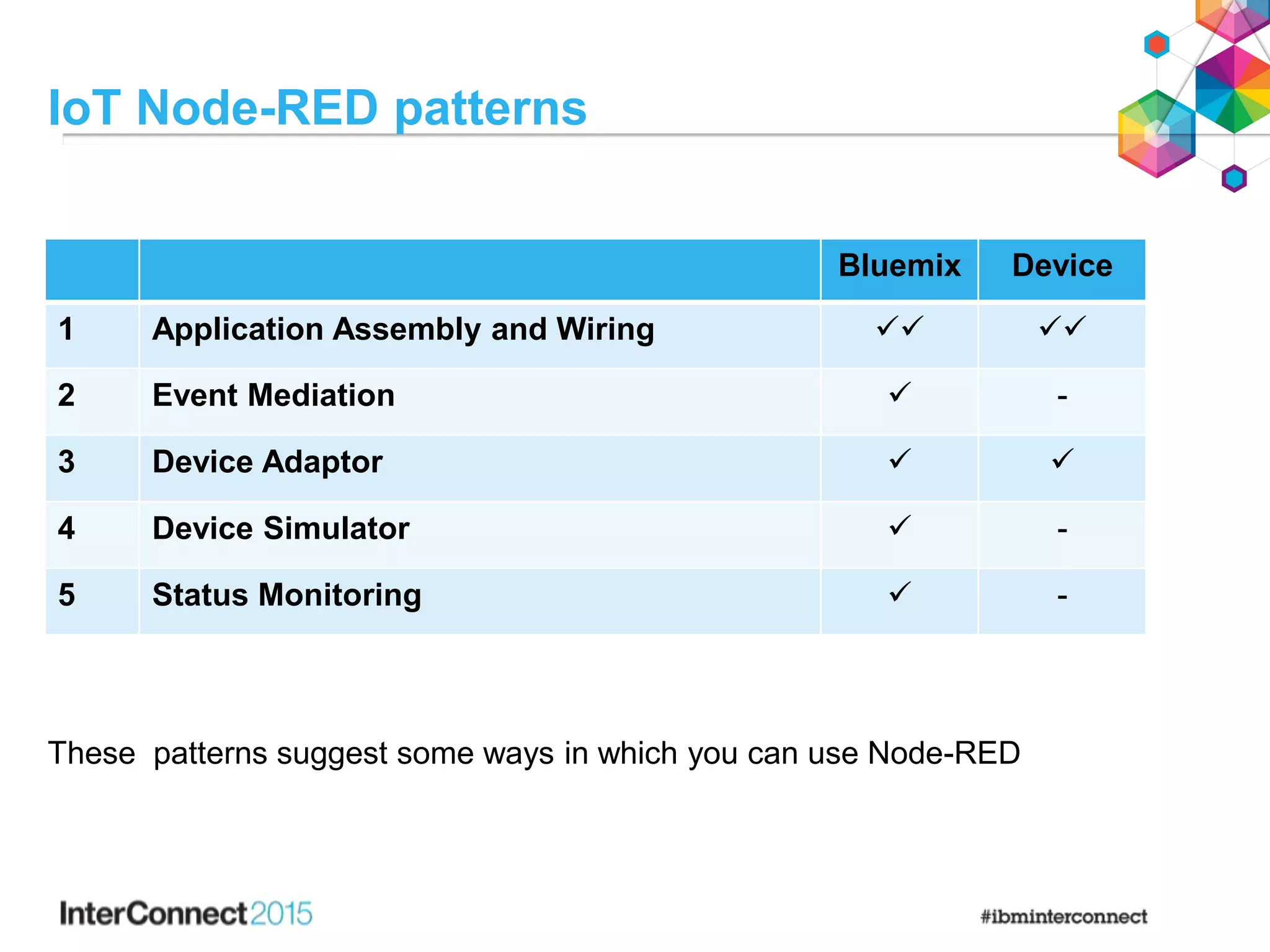 IoT Node-RED patterns

| | | Bluemix | Device |
|---|---|---|---|
| 1 | Application Assembly and Wiring | ✓✓ | ✓✓ |
| 2 | Event Mediation | ✓ | - |
| 3 | Device Adaptor | ✓ | ✓ |
| 4 | Device Simulator | ✓ | - |
| 5 | Status Monitoring | ✓ | - |

These patterns suggest some ways in which you can use Node-RED

InterConnect2015

#ibminterconnect